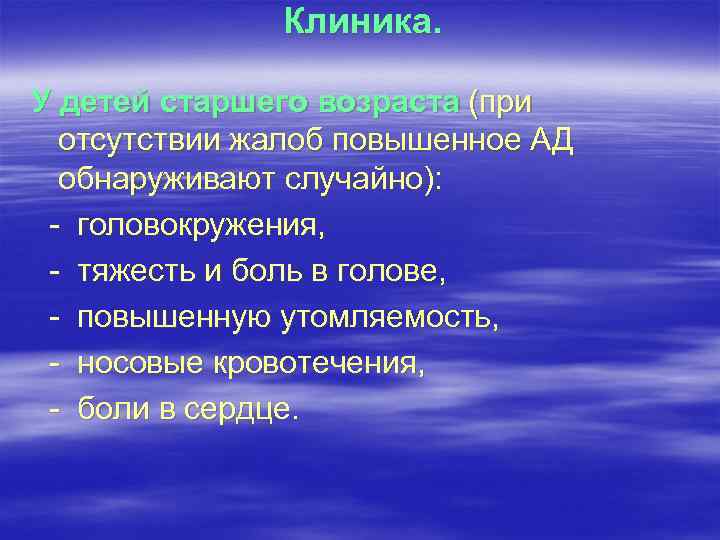 Клиника.

У детей старшего возраста (при отсутствии жалоб повышенное АД обнаруживают случайно):

- головокружения,
- тяжесть и боль в голове,
- повышенную утомляемость,
- носовые кровотечения,
- боли в сердце.